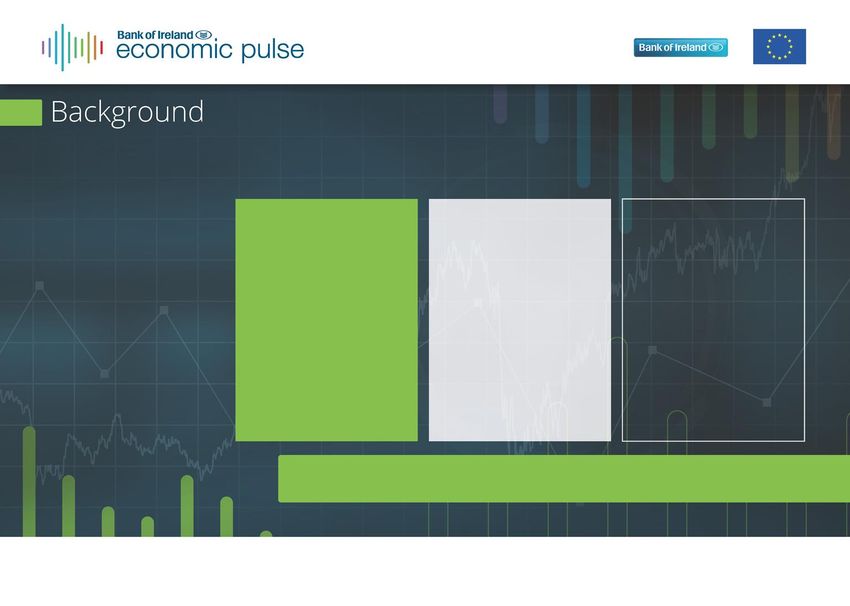 Bank of Ireland
economic pulse

Bank of Ireland

Background